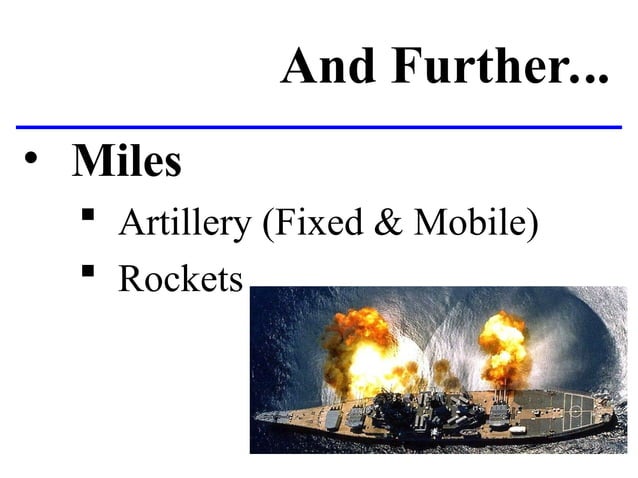 And Further...

• Miles
  ▪ Artillery (Fixed & Mobile)
  ▪ Rockets